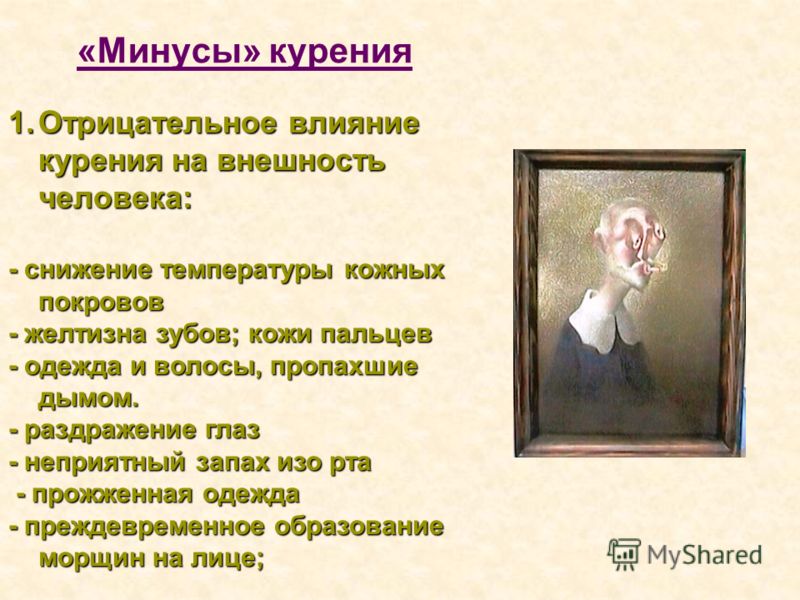 «Минусы» курения

1. Отрицательное влияние курения на внешность человека:

- снижение температуры кожных покровов
- желтизна зубов; кожи пальцев
- одежда и волосы, пропахшие дымом.
- раздражение глаз
- неприятный запах изо рта
- прожженная одежда
- преждевременное образование морщин на лице;

MyShared